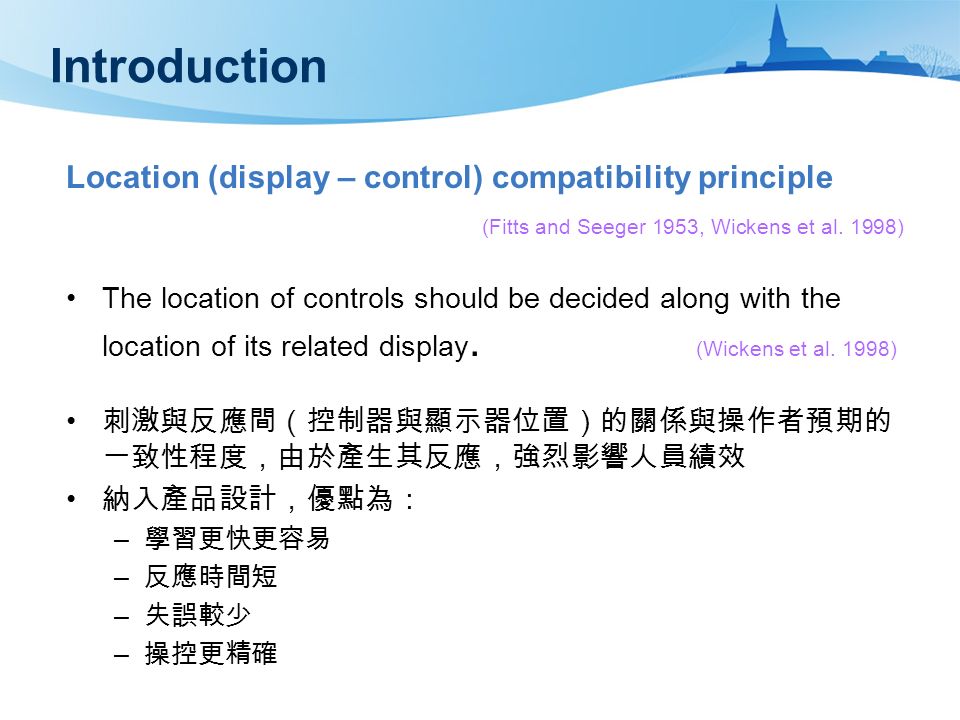 Introduction

Location (display – control) compatibility principle

(Fitts and Seeger 1953, Wickens et al. 1998)

• The location of controls should be decided along with the location of its related display. (Wickens et al. 1998)

• 刺激與反應間（控制器與顯示器位置）的關係與操作者預期的一致性程度，由於產生其反應，強烈影響人員績效

• 納入產品設計，優點為：
– 學習更快更容易
– 反應時間短
– 失誤較少
– 操控更精確